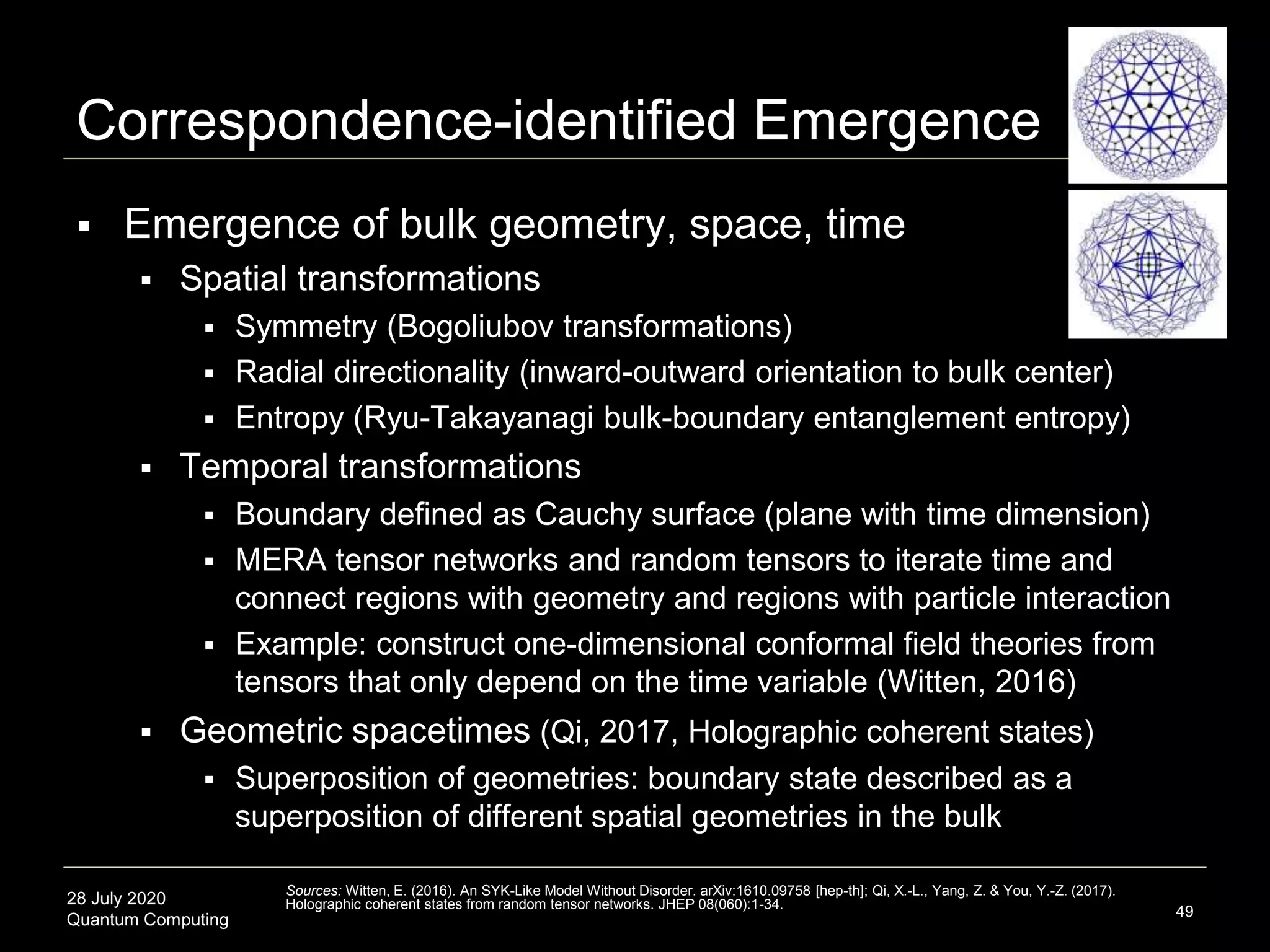 Correspondence-identified Emergence

▪ Emergence of bulk geometry, space, time
 ▪ Spatial transformations
  ▪ Symmetry (Bogoliubov transformations)
  ▪ Radial directionality (inward-outward orientation to bulk center)
  ▪ Entropy (Ryu-Takayanagi bulk-boundary entanglement entropy)
 ▪ Temporal transformations
  ▪ Boundary defined as Cauchy surface (plane with time dimension)
  ▪ MERA tensor networks and random tensors to iterate time and connect regions with geometry and regions with particle interaction
  ▪ Example: construct one-dimensional conformal field theories from tensors that only depend on the time variable (Witten, 2016)
 ▪ Geometric spacetimes (Qi, 2017, Holographic coherent states)
  ▪ Superposition of geometries: boundary state described as a superposition of different spatial geometries in the bulk

28 July 2020
Quantum Computing

Sources: Witten, E. (2016). An SYK-Like Model Without Disorder. arXiv:1610.09758 [hep-th]; Qi, X.-L., Yang, Z. & You, Y.-Z. (2017). Holographic coherent states from random tensor networks. JHEP 08(060):1-34.

49